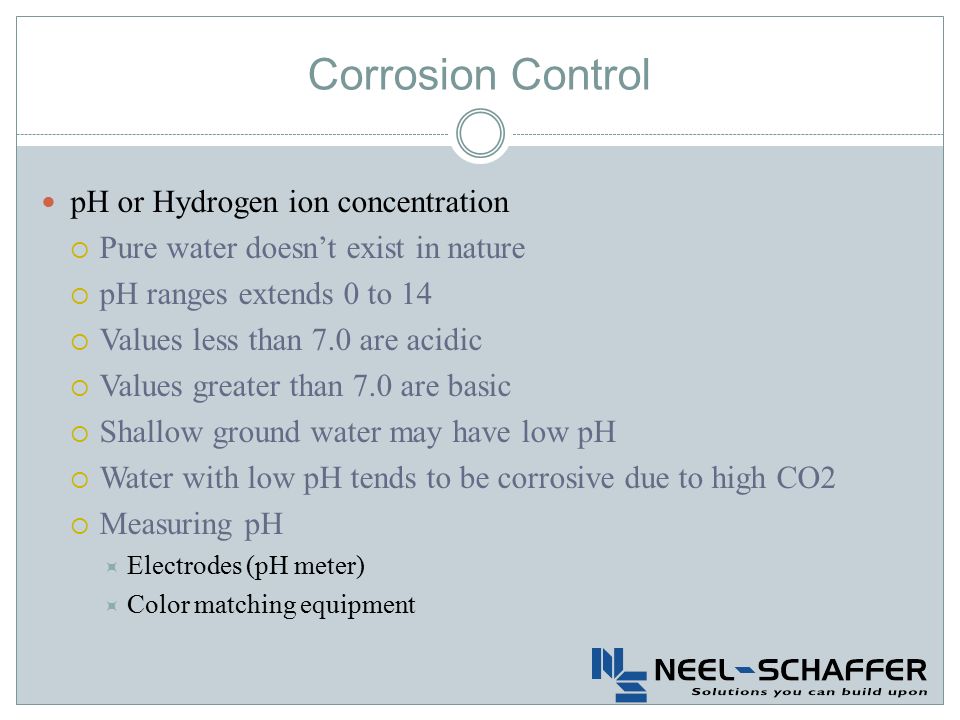 Corrosion Control

pH or Hydrogen ion concentration

Pure water doesn't exist in nature

pH ranges extends 0 to 14

Values less than 7.0 are acidic

Values greater than 7.0 are basic

Shallow ground water may have low pH

Water with low pH tends to be corrosive due to high CO2

Measuring pH

Electrodes (pH meter)

Color matching equipment

NEEL-SCHAFFER
Solutions you can build upon